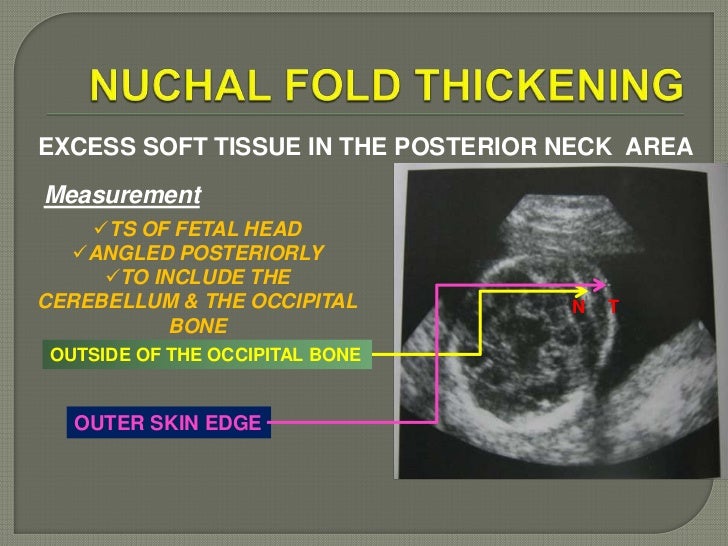 NUCHAL FOLD THICKENING

EXCESS SOFT TISSUE IN THE POSTERIOR NECK AREA

Measurement

✓TS OF FETAL HEAD
✓ANGLED POSTERIORLY
✓TO INCLUDE THE CEREBELLUM & THE OCCIPITAL BONE

OUTSIDE OF THE OCCIPITAL BONE

OUTER SKIN EDGE

N T